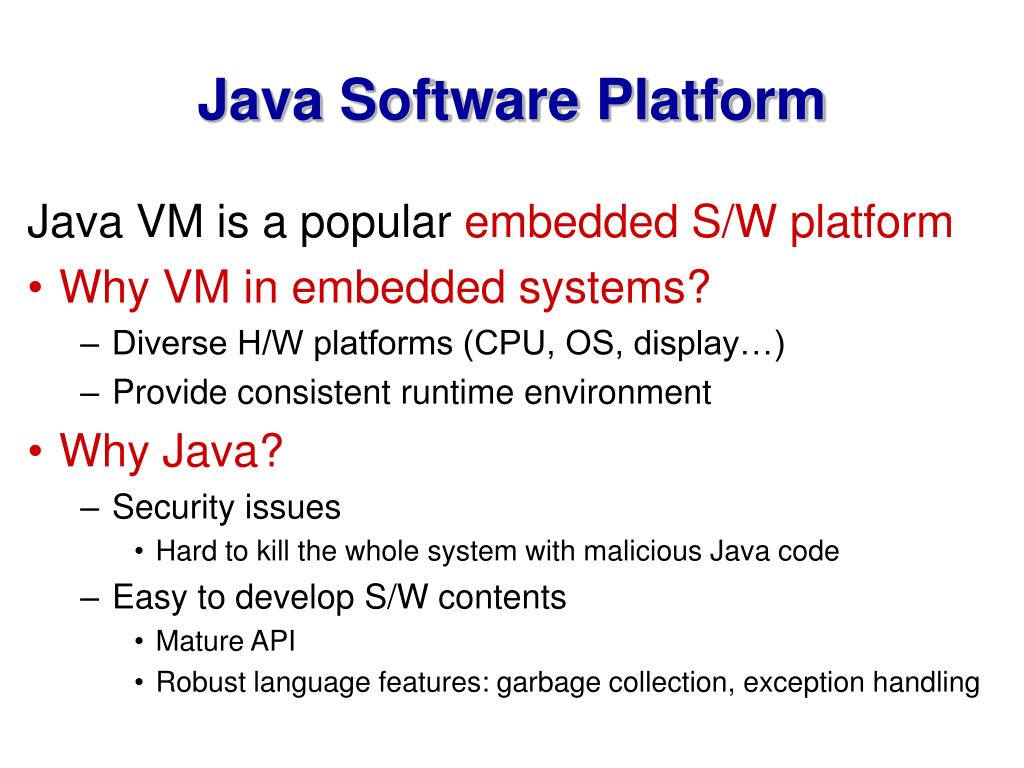 Java Software Platform

Java VM is a popular embedded S/W platform

• Why VM in embedded systems?
– Diverse H/W platforms (CPU, OS, display…)
– Provide consistent runtime environment

• Why Java?
– Security issues
• Hard to kill the whole system with malicious Java code
– Easy to develop S/W contents
• Mature API
• Robust language features: garbage collection, exception handling